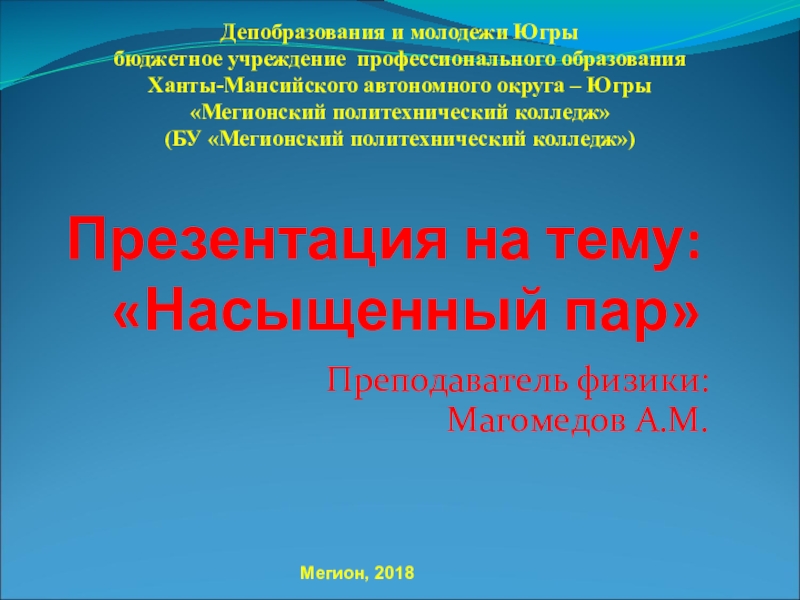 Депобразования и молодежи Югры
бюджетное учреждение профессионального образования
Ханты-Мансийского автономного округа – Югры
«Мегионский политехнический колледж»
(БУ «Мегионский политехнический колледж»)

Презентация на тему:
«Насыщенный пар»

Преподаватель физики:
Магомедов А.М.

Мегион, 2018